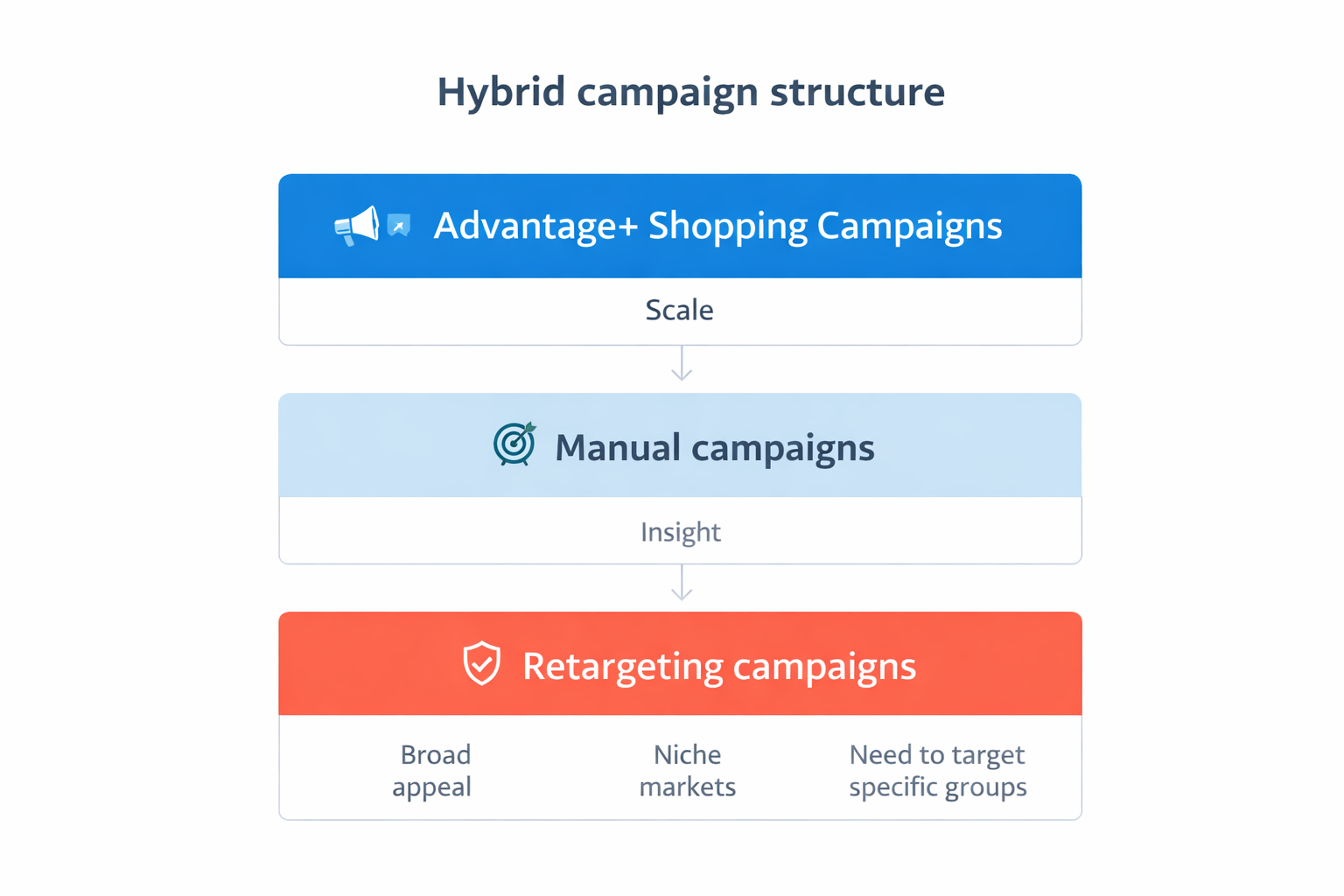 Hybrid campaign structure

Advantage+ Shopping Campaigns

Scale

Manual campaigns

Insight

Retargeting campaigns

Broad appeal

Niche markets

Need to target specific groups